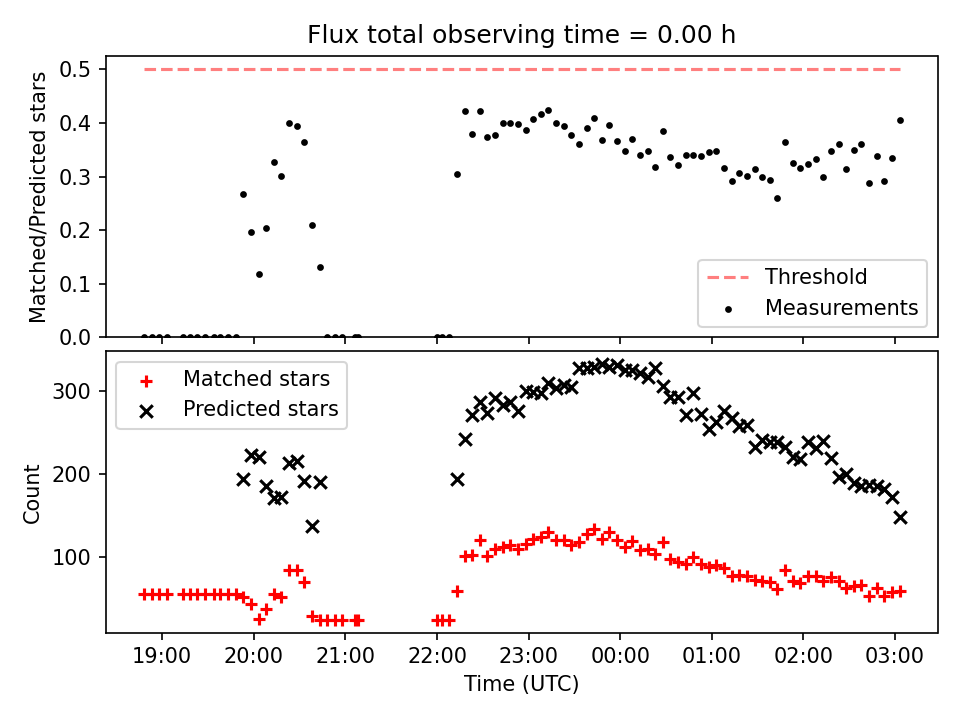 Flux total observing time = 0.00 h

Matched/Predicted stars

0.5
0.4
0.3
0.2
0.1
0.0

Threshold
Measurements

Matched stars
Predicted stars

Count

300
200
100

19:00
20:00
21:00
22:00
23:00
00:00
01:00
02:00
03:00

Time (UTC)